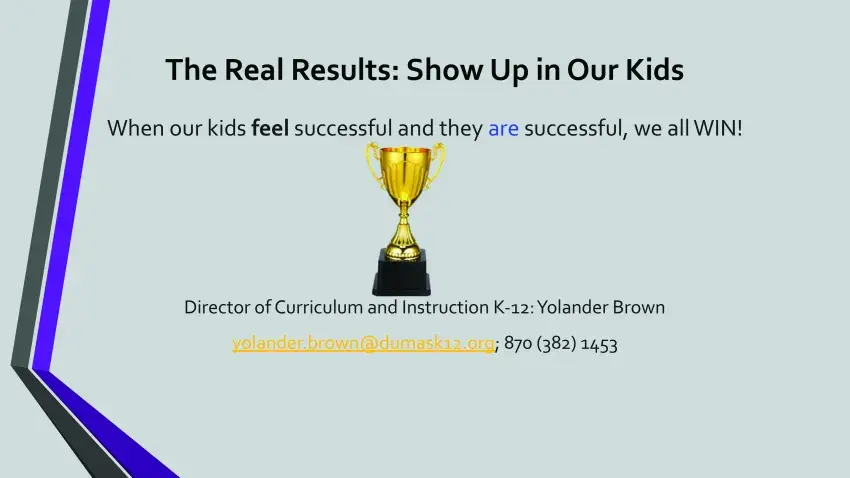 The Real Results: Show Up in Our Kids

When our kids feel successful and they are successful, we all WIN!

Director of Curriculum and Instruction K-12: Yolander Brown

yolander.brown@dumask12.org; 870 (382) 1453